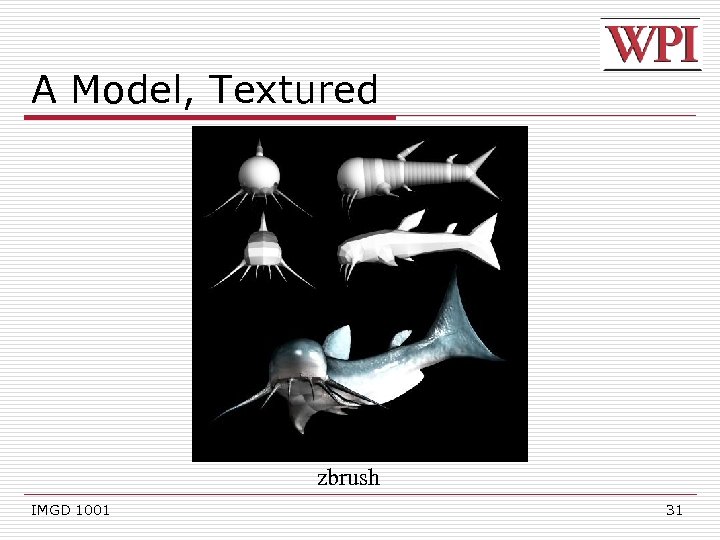 WPI

A Model, Textured

zbrush

IMGD 1001

31